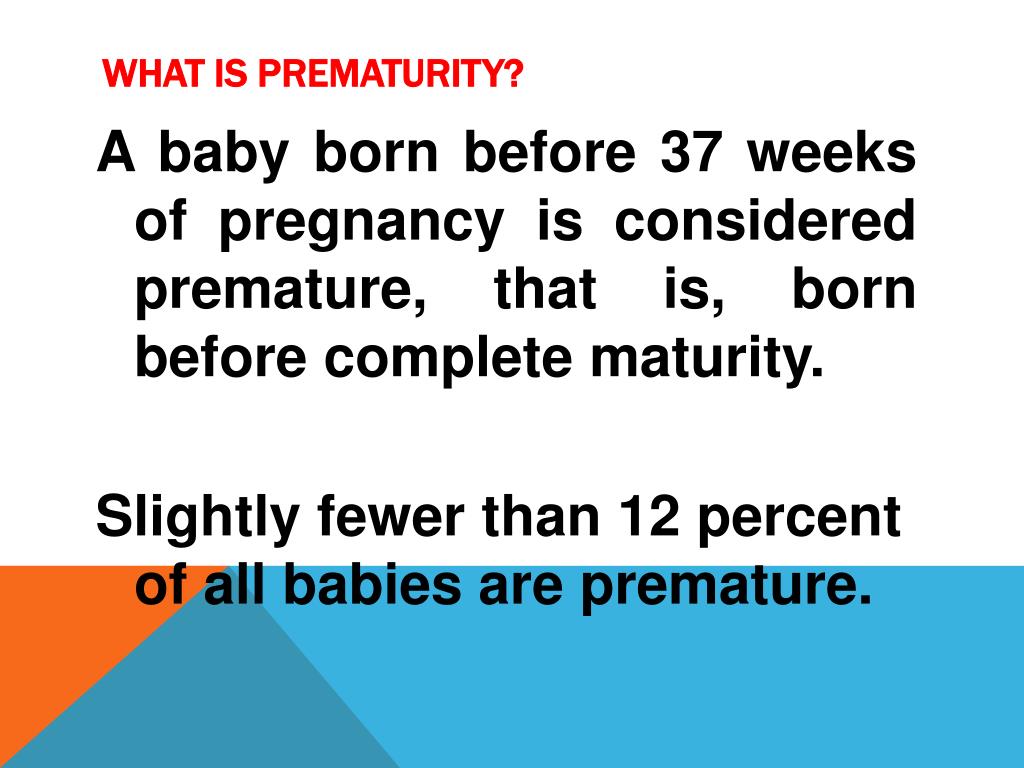 WHAT IS PREMATURITY?

A baby born before 37 weeks of pregnancy is considered premature, that is, born before complete maturity.

Slightly fewer than 12 percent of all babies are premature.